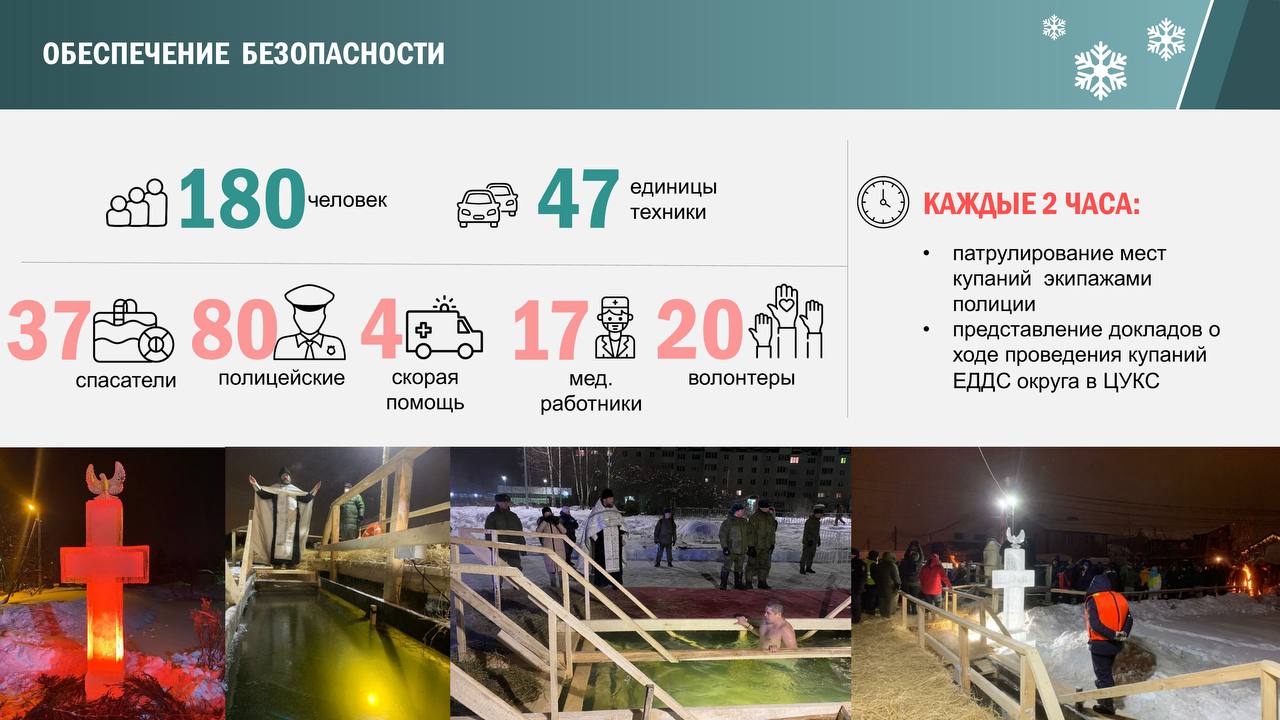 ОБЕСПЕЧЕНИЕ БЕЗОПАСНОСТИ

180 человек

47 единицы техники

37 спасатели

80 полицейские

4 скорая помощь

17 мед. работники

20 волонтеры

КАЖДЫЕ 2 ЧАСА:

• патрулирование мест купаний экипажами полиции
• представление докладов о ходе проведения купаний ЕДДС округа в ЦУКС